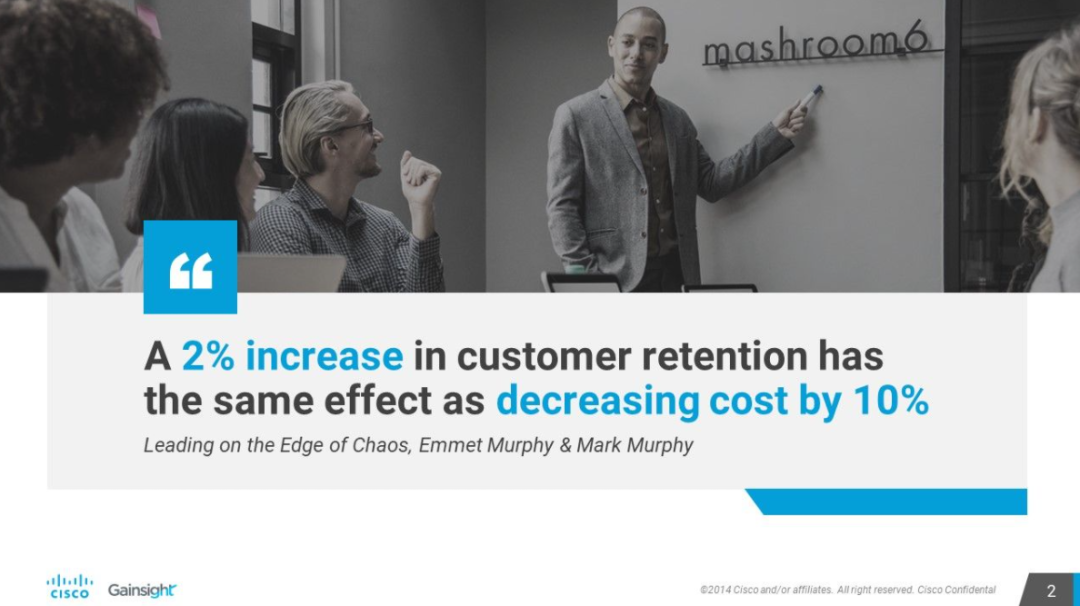 mashroom6

“

A 2% increase in customer retention has the same effect as decreasing cost by 10%

Leading on the Edge of Chaos, Emmet Murphy & Mark Murphy

cisco Gainsight

©2014 Cisco and/or affiliates. All right reserved. Cisco Confidental

2